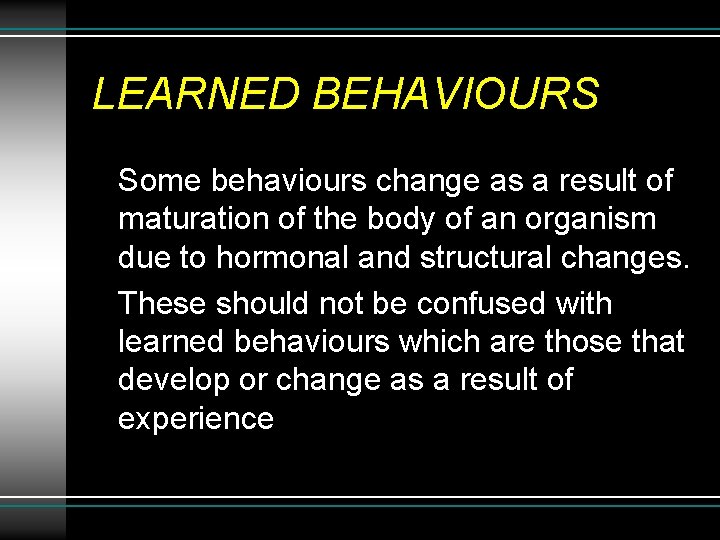 LEARNED BEHAVIOURS

Some behaviours change as a result of maturation of the body of an organism due to hormonal and structural changes.

These should not be confused with learned behaviours which are those that develop or change as a result of experience